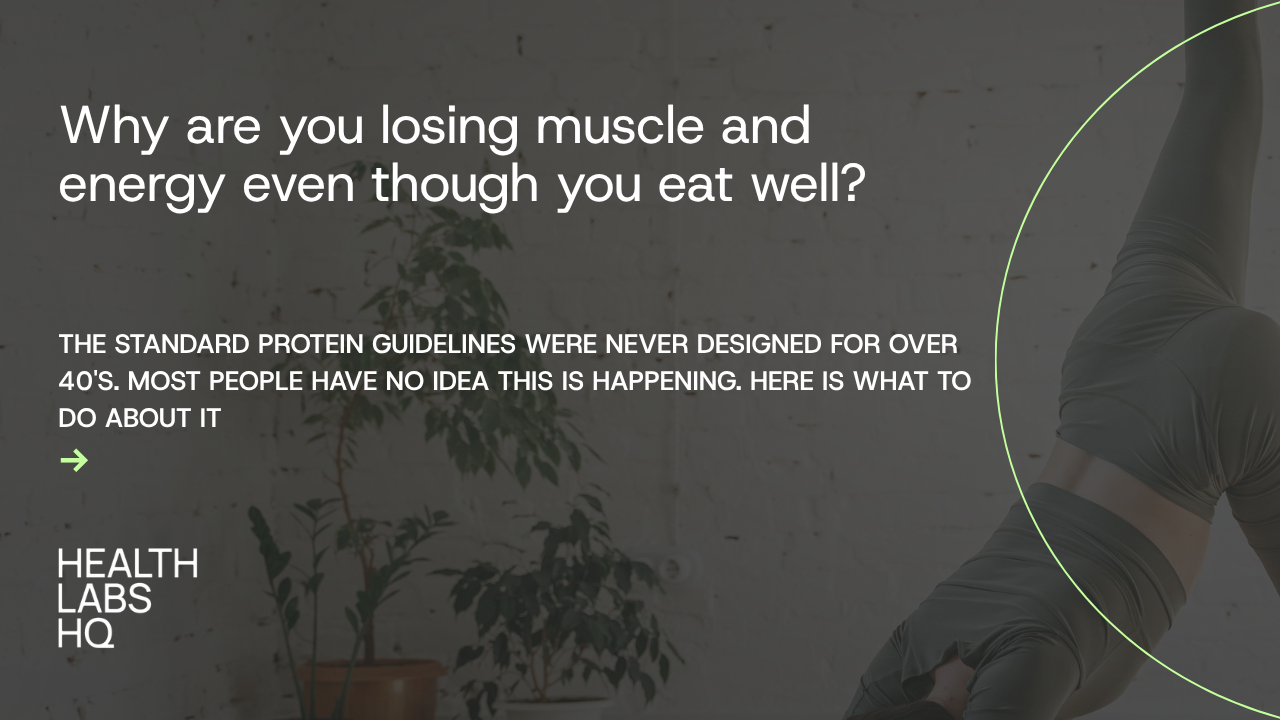 Why are you losing muscle and energy even though you eat well?

THE STANDARD PROTEIN GUIDELINES WERE NEVER DESIGNED FOR OVER 40'S. MOST PEOPLE HAVE NO IDEA THIS IS HAPPENING. HERE IS WHAT TO DO ABOUT IT

→

HEALTH
LABS
HQ